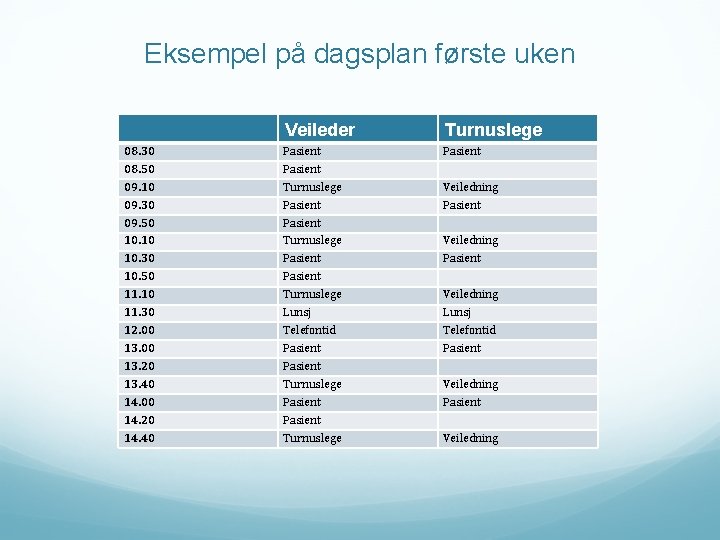 Eksempel på dagsplan første uken

| | Veileder | Turnuslege |
|---|---|---|
| 08.30 | Pasient | Pasient |
| 08.50 | Pasient | |
| 09.10 | Turnuslege | Veiledning |
| 09.30 | Pasient | Pasient |
| 09.50 | Pasient | |
| 10.10 | Turnuslege | Veiledning |
| 10.30 | Pasient | Pasient |
| 10.50 | Pasient | |
| 11.10 | Turnuslege | Veiledning |
| 11.30 | Lunsj | Lunsj |
| 12.00 | Telefontid | Telefontid |
| 13.00 | Pasient | Pasient |
| 13.20 | Pasient | |
| 13.40 | Turnuslege | Veiledning |
| 14.00 | Pasient | Pasient |
| 14.20 | Pasient | |
| 14.40 | Turnuslege | Veiledning |